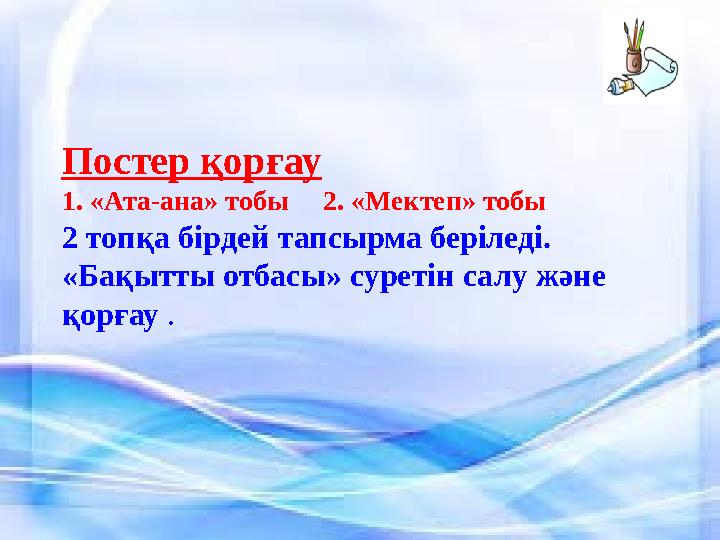 Постер қорғау

1. «Ата-ана» тобы 2. «Мектеп» тобы

2 топқа бірдей тапсырма беріледі. «Бақытты отбасы» суретін салу және қорғау .